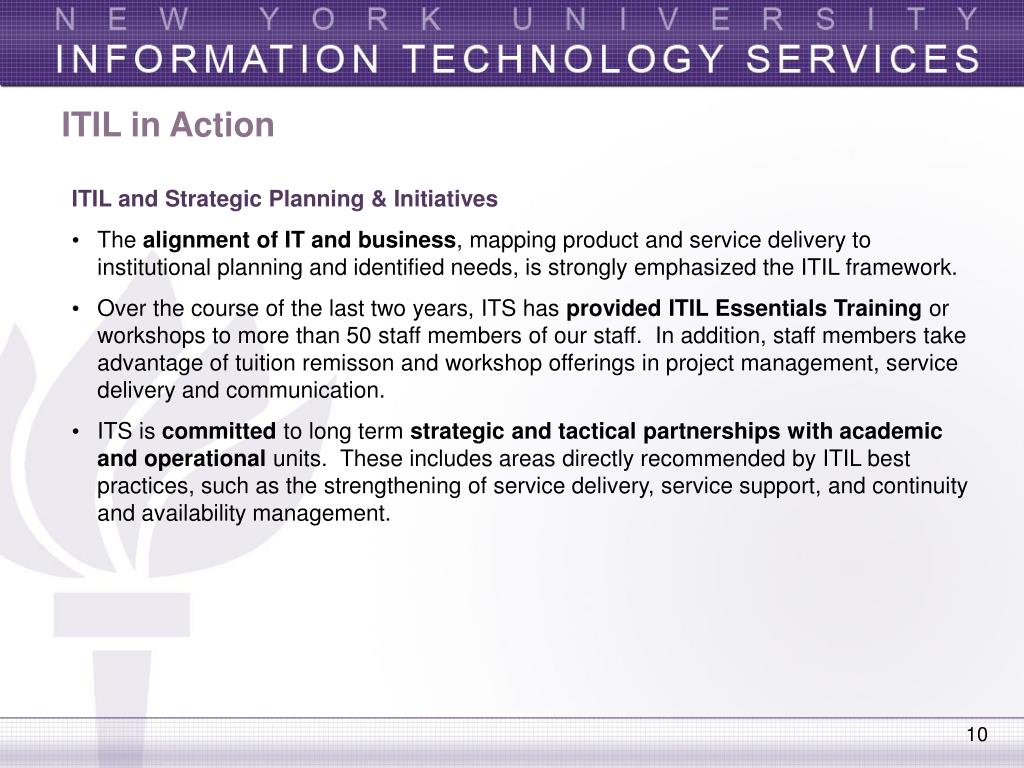 NEW YORK UNIVERSITY
INFORMATION TECHNOLOGY SERVICES

ITIL in Action

ITIL and Strategic Planning & Initiatives

• The alignment of IT and business, mapping product and service delivery to institutional planning and identified needs, is strongly emphasized the ITIL framework.

• Over the course of the last two years, ITS has provided ITIL Essentials Training or workshops to more than 50 staff members of our staff. In addition, staff members take advantage of tuition remisson and workshop offerings in project management, service delivery and communication.

• ITS is committed to long term strategic and tactical partnerships with academic and operational units. These includes areas directly recommended by ITIL best practices, such as the strengthening of service delivery, service support, and continuity and availability management.

10